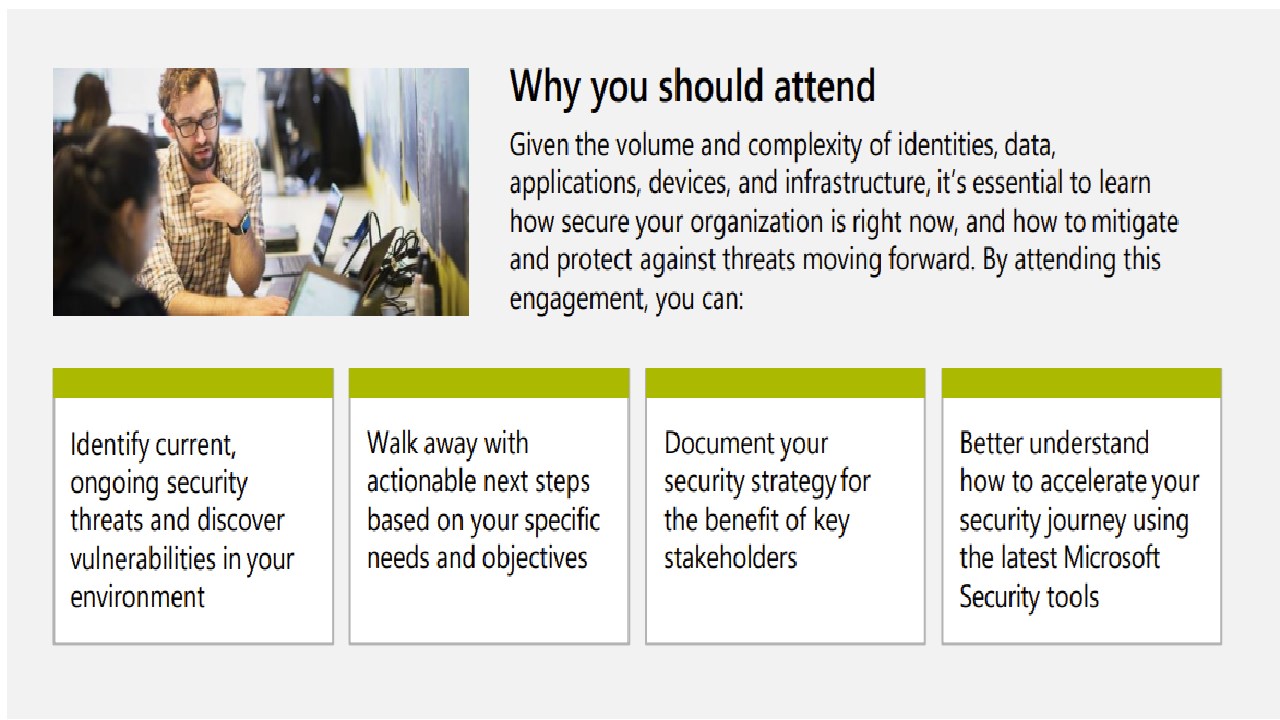 Why you should attend

Given the volume and complexity of identities, data, applications, devices, and infrastructure, it's essential to learn how secure your organization is right now, and how to mitigate and protect against threats moving forward. By attending this engagement, you can:

Identify current, ongoing security threats and discover vulnerabilities in your environment

Walk away with actionable next steps based on your specific needs and objectives

Document your security strategy for the benefit of key stakeholders

Better understand how to accelerate your security journey using the latest Microsoft Security tools